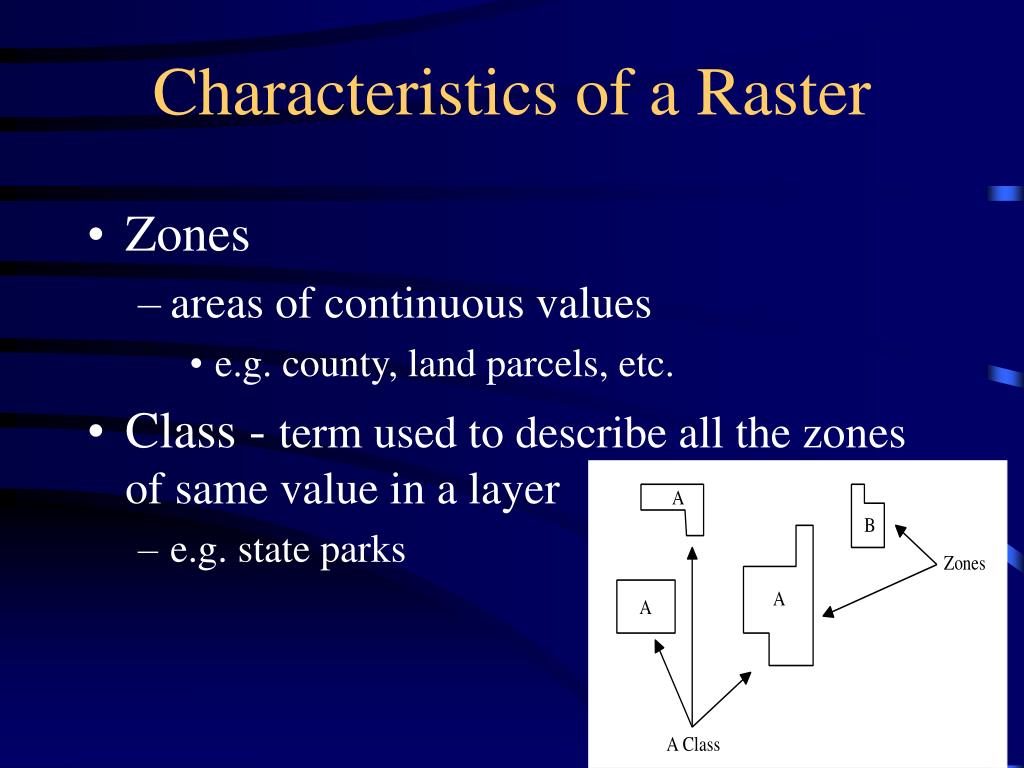 Characteristics of a Raster

• Zones
– areas of continuous values
• e.g. county, land parcels, etc.

• Class - term used to describe all the zones of same value in a layer
– e.g. state parks

A
B
Zones
A
A
A Class